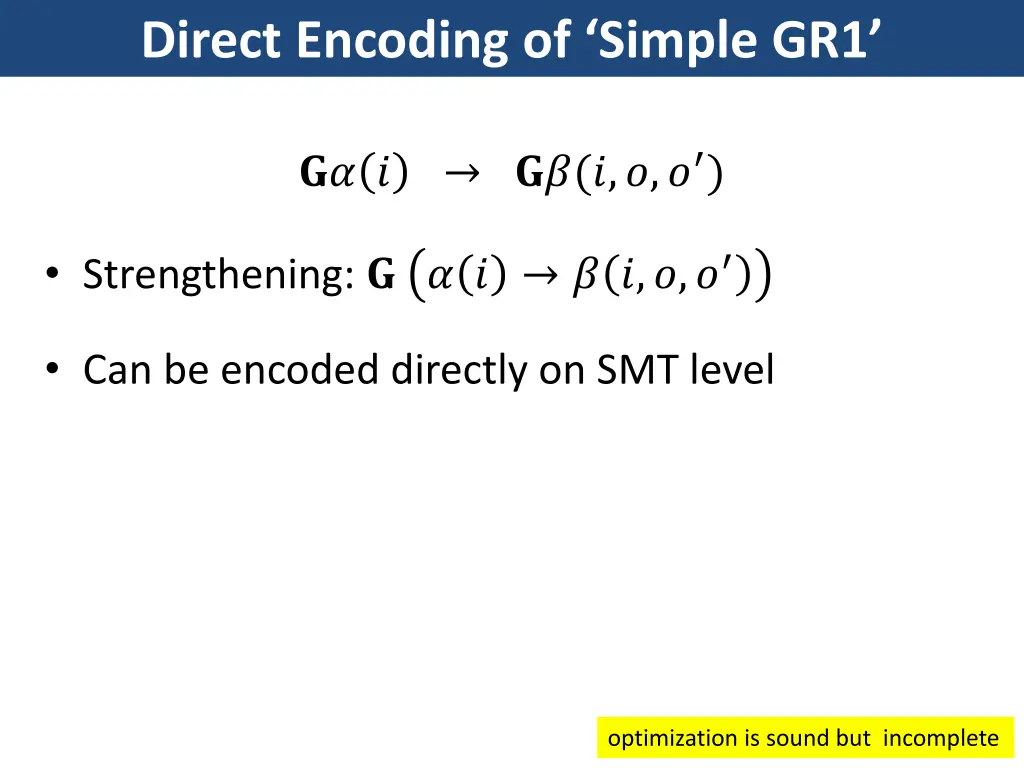 Direct Encoding of ‘Simple GR1’

$\mathbf{G}\alpha(i) \rightarrow \mathbf{G}\beta(i, o, o')$

• Strengthening: $\mathbf{G}\left(\alpha(i) \rightarrow \beta(i, o, o')\right)$

• Can be encoded directly on SMT level

optimization is sound but incomplete